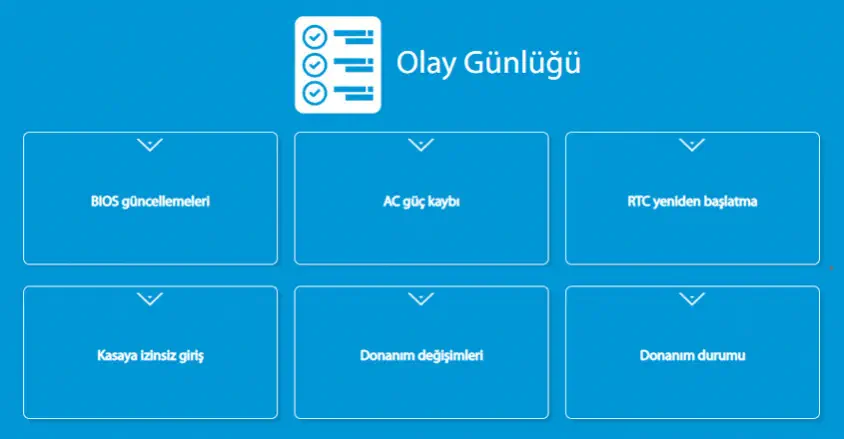 Olay Günlüğü

BIOS güncellemeleri

AC güç kaybı

RTC yeniden başlatma

Kasaya izinsiz giriş

Donanım değişimleri

Donanım durumu